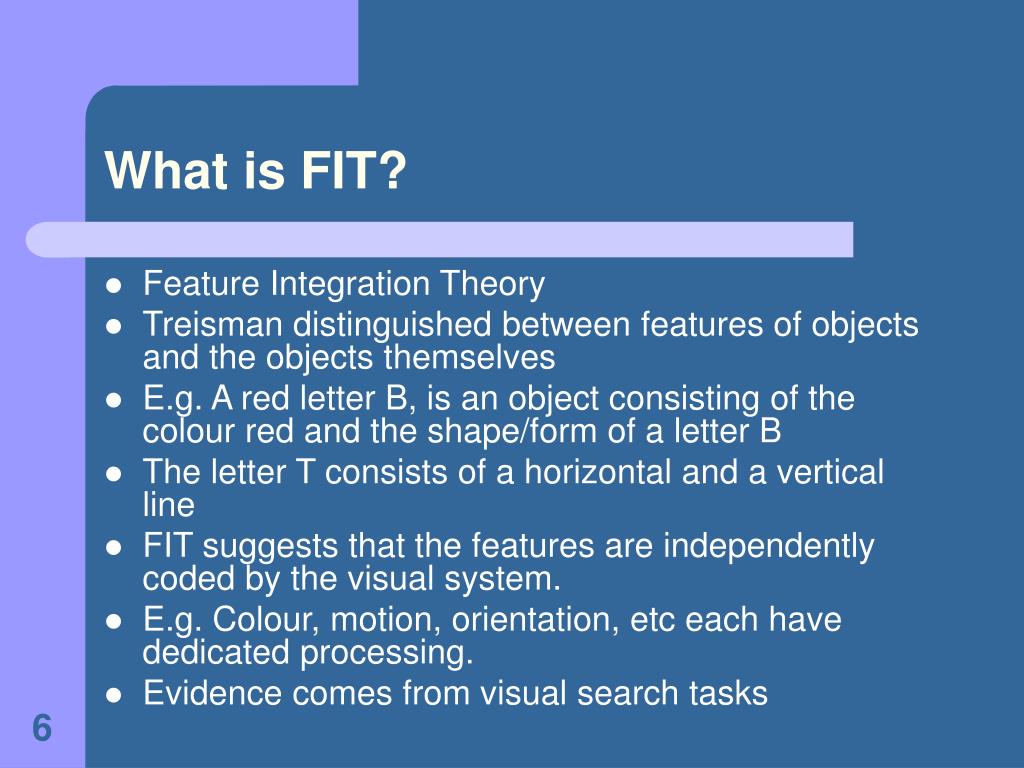 What is FIT?

- Feature Integration Theory
- Treisman distinguished between features of objects and the objects themselves
- E.g. A red letter B, is an object consisting of the colour red and the shape/form of a letter B
- The letter T consists of a horizontal and a vertical line
- FIT suggests that the features are independently coded by the visual system.
- E.g. Colour, motion, orientation, etc each have dedicated processing.
- Evidence comes from visual search tasks

6